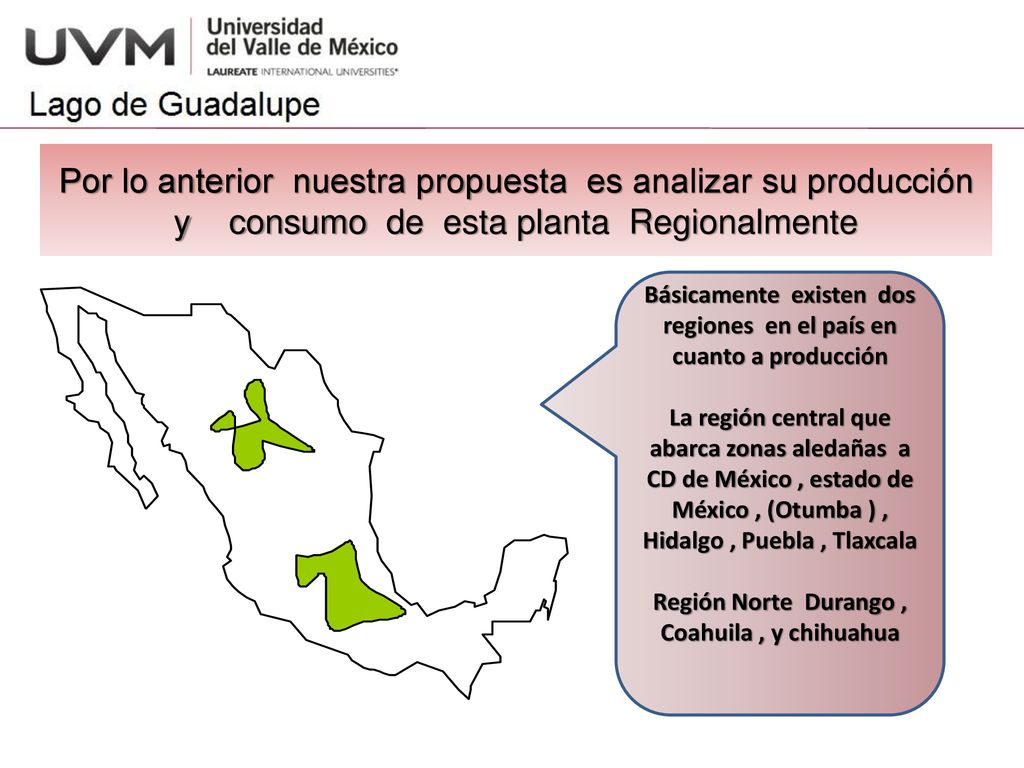 UVM Universidad del Valle de México
LAUREATE INTERNATIONAL UNIVERSITIES®

Lago de Guadalupe

Por lo anterior nuestra propuesta es analizar su producción y consumo de esta planta Regionalmente

Básicamente existen dos regiones en el país en cuanto a producción

La región central que abarca zonas aledañas a CD de México , estado de México , (Otumba ) , Hidalgo , Puebla , Tlaxcala

Región Norte Durango , Coahuila , y chihuahua